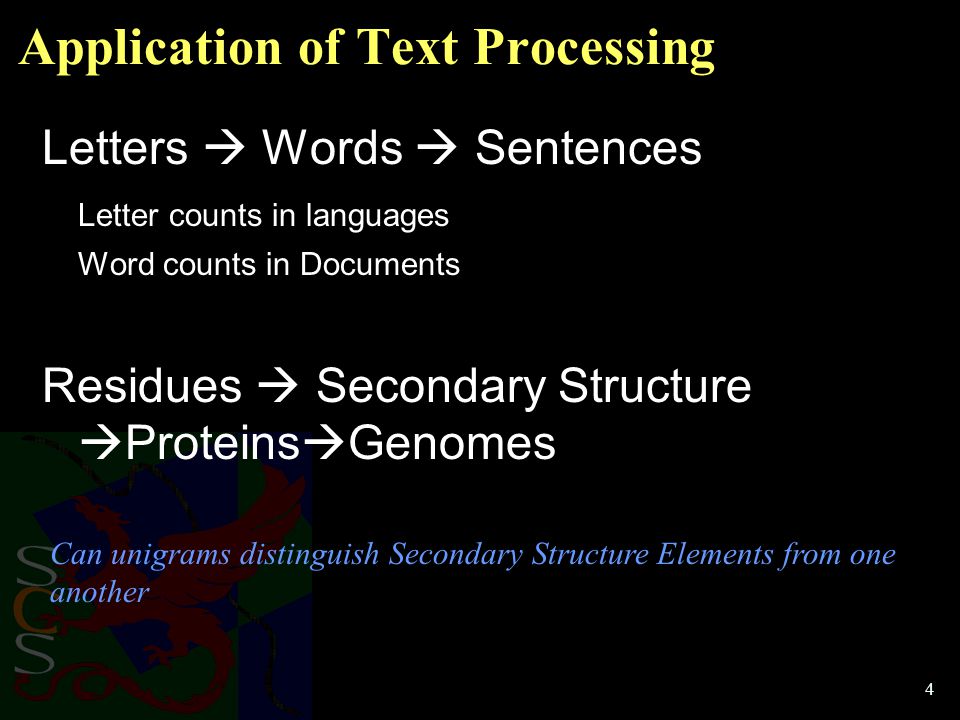 Application of Text Processing

Letters → Words → Sentences

Letter counts in languages

Word counts in Documents

Residues → Secondary Structure →Proteins→Genomes

Can unigrams distinguish Secondary Structure Elements from one another

SCS

4